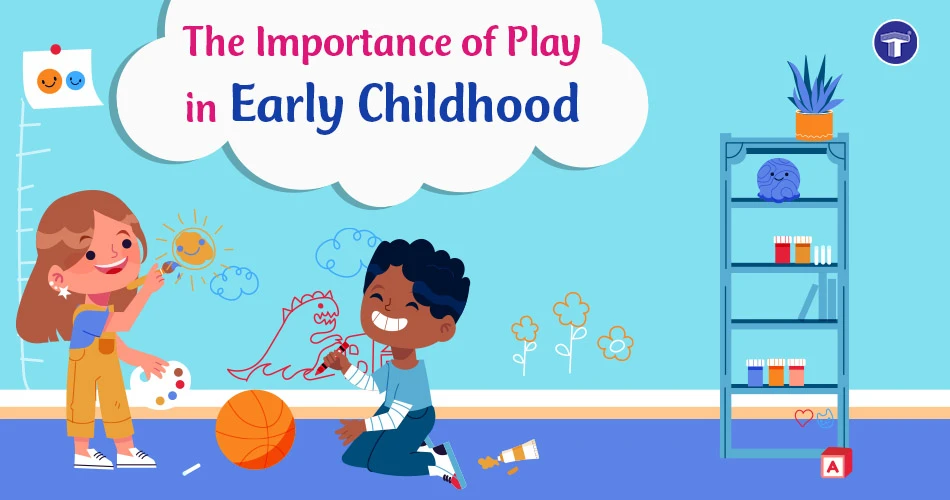 The Importance of Play
in Early Childhood

T

A